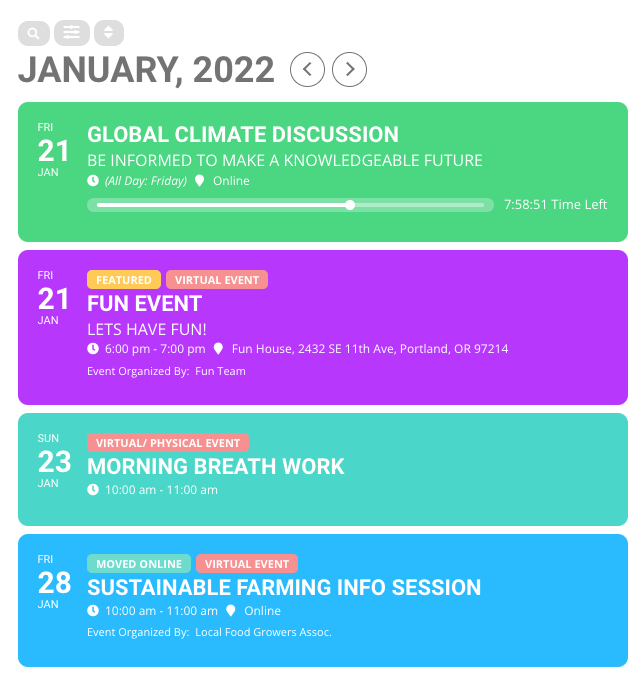 JANUARY, 2022

FRI
21
JAN

GLOBAL CLIMATE DISCUSSION
BE INFORMED TO MAKE A KNOWLEDGEABLE FUTURE
(All Day: Friday) Online
7:58:51 Time Left

FRI
21
JAN

FEATURED VIRTUAL EVENT
FUN EVENT
LETS HAVE FUN!
6:00 pm - 7:00 pm Fun House, 2432 SE 11th Ave, Portland, OR 97214
Event Organized By: Fun Team

SUN
23
JAN

VIRTUAL/ PHYSICAL EVENT
MORNING BREATH WORK
10:00 am - 11:00 am

FRI
28
JAN

MOVED ONLINE VIRTUAL EVENT
SUSTAINABLE FARMING INFO SESSION
10:00 am - 11:00 am Online
Event Organized By: Local Food Growers Assoc.